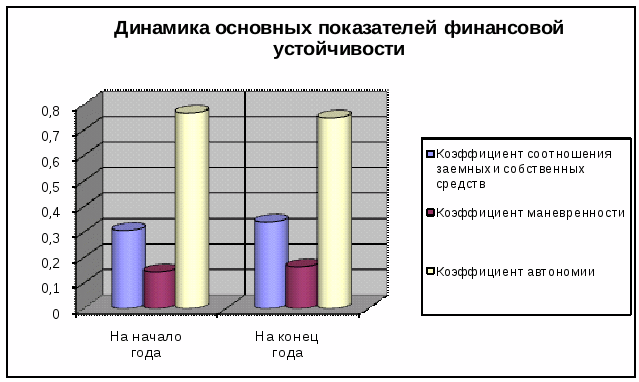 Динамика основных показателей финансовой устойчивости

0,8
0,7
0,6
0,5
0,4
0,3
0,2
0,1
0

На начало года

На конец года

Коэффициент соотношения заемных и собственных средств

Коэффициент маневренности

Коэффициент автономии